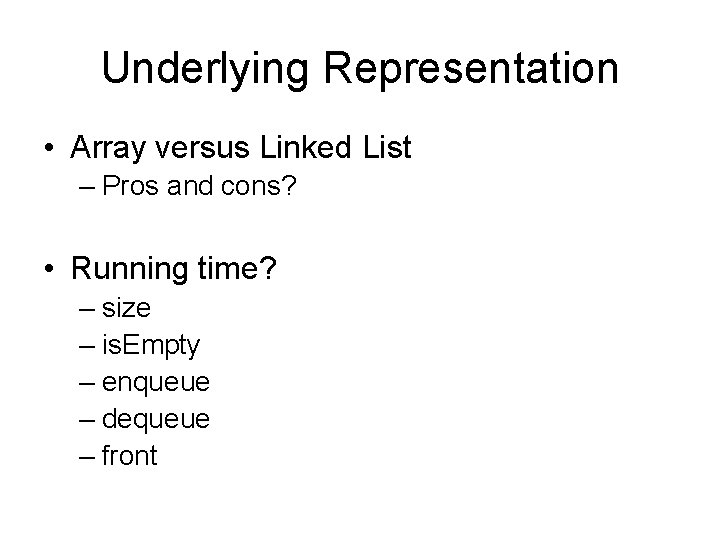 Underlying Representation

• Array versus Linked List
– Pros and cons?

• Running time?
– size
– isEmpty
– enqueue
– dequeue
– front